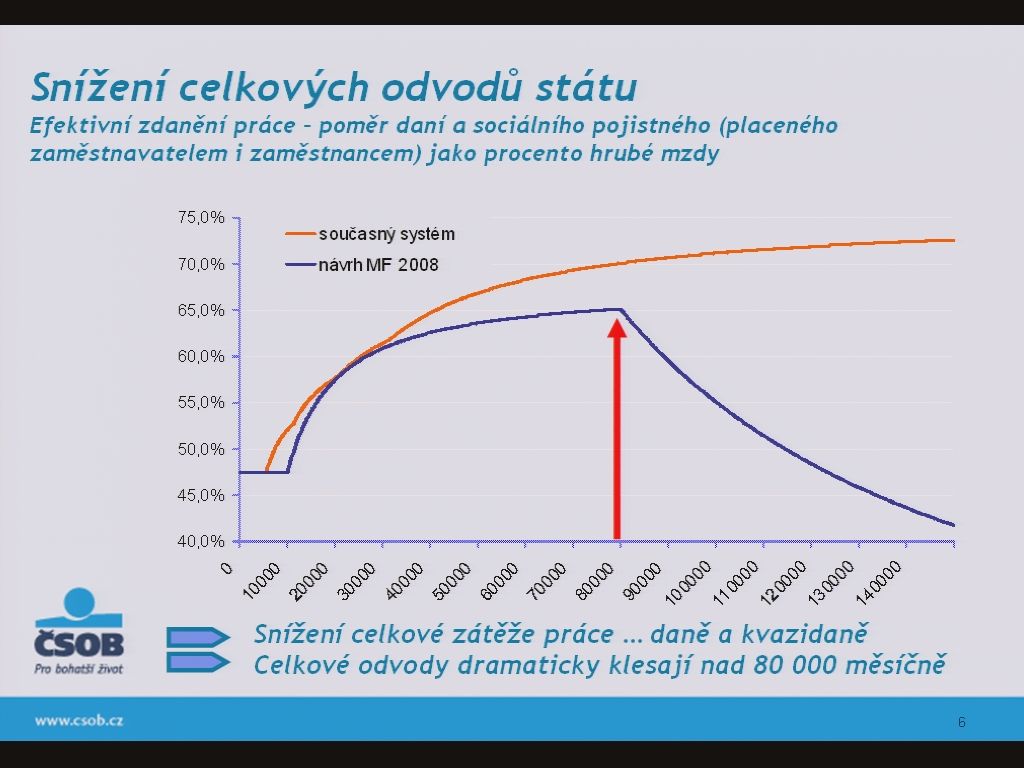 Snížení celkových odvodů státu
Efektivní zdanění práce – poměr daní a sociálního pojistného (placeného zaměstnavatelem i zaměstnancem) jako procento hrubé mzdy

75,0%
70,0%
65,0%
60,0%
55,0%
50,0%
45,0%
40,0%

současný systém
návrh MF 2008

0
10000
20000
30000
40000
50000
60000
70000
80000
90000
100000
110000
120000
130000
140000

ČSOB
Pro bohatší život

Snížení celkové zátěže práce … daně a kvazidaně
Celkové odvody dramaticky klesají nad 80 000 měsíčně

www.csob.cz
6